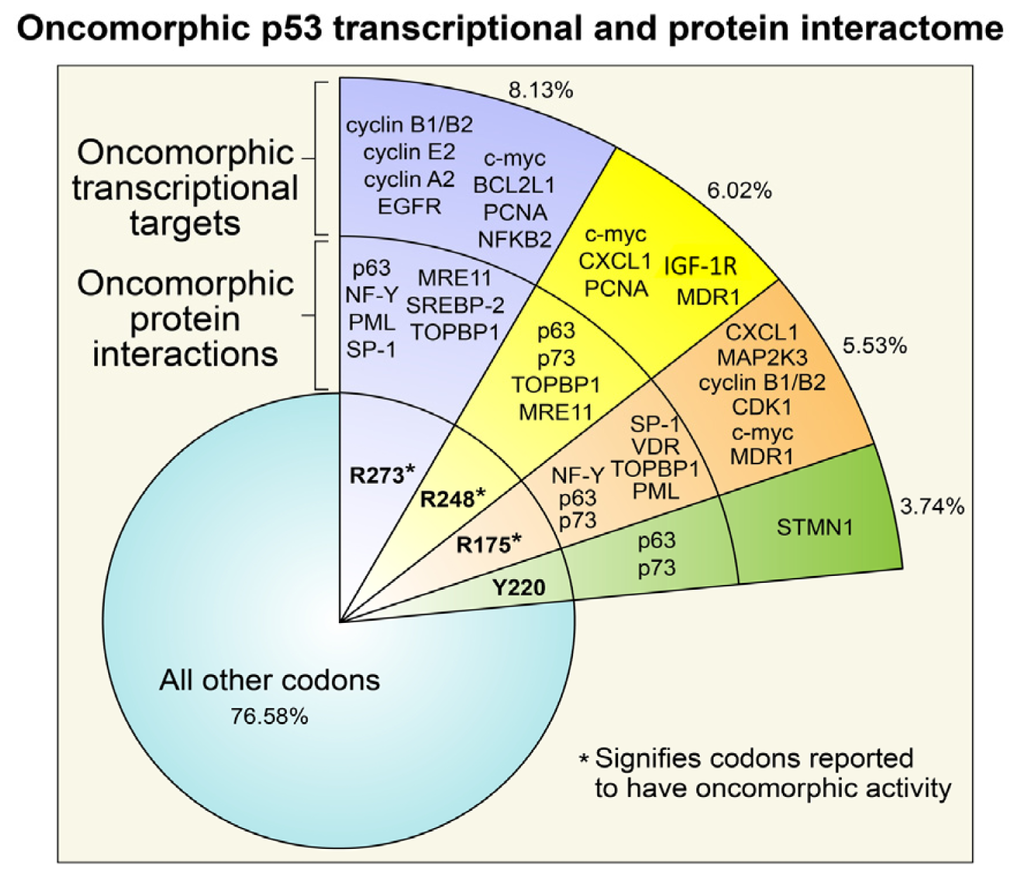 Oncomorphic p53 transcriptional and protein interactome

Oncomorphic transcriptional targets

Oncomorphic protein interactions

8.13%

cyclin B1/B2
cyclin E2
cyclin A2
EGFR

c-myc
BCL2L1
PCNA
NFKB2

p63
NF-Y
PML
SP-1

MRE11
SREBP-2
TOPBP1

R273*

6.02%

c-myc
CXCL1
PCNA

IGF-1R
MDR1

p63
p73
TOPBP1
MRE11

R248*

5.53%

CXCL1
MAP2K3
cyclin B1/B2
CDK1
c-myc
MDR1

SP-1
VDR
TOPBP1
PML

NF-Y
p63
p73

R175*

3.74%

STMN1

p63
p73

Y220

All other codons
76.58%

* Signifies codons reported to have oncomorphic activity